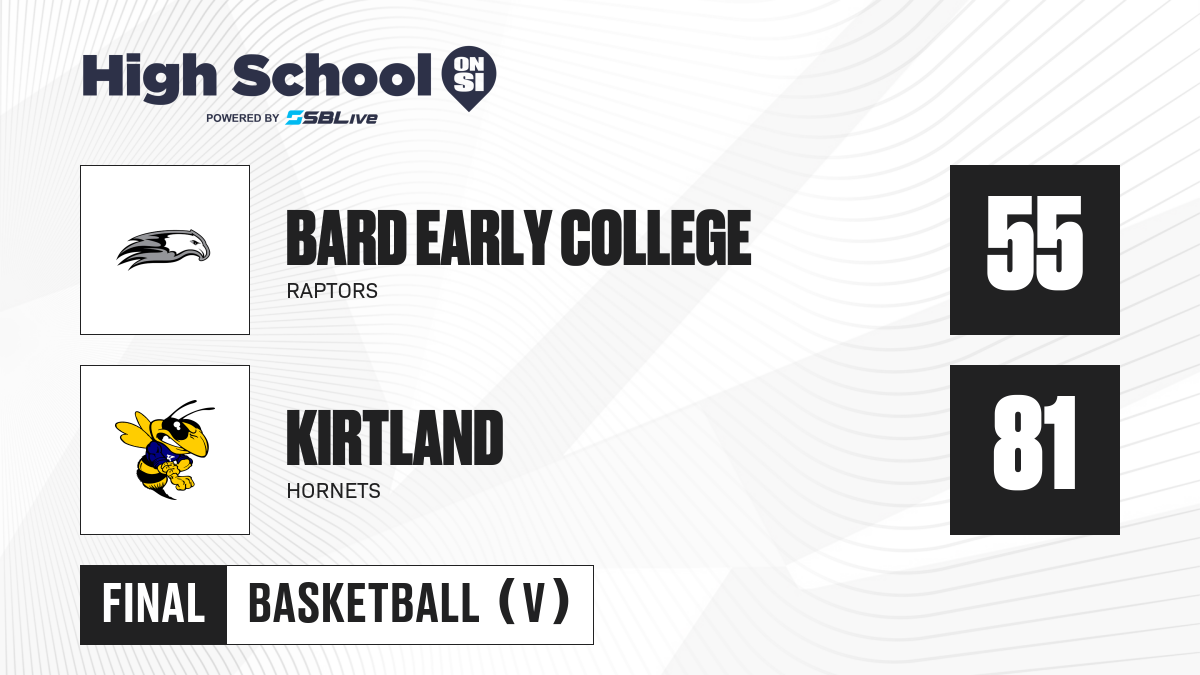 High School ON SI
POWERED BY SBLive

BARD EARLY COLLEGE
RAPTORS
55

KIRTLAND
HORNETS
81

FINAL BASKETBALL (V)